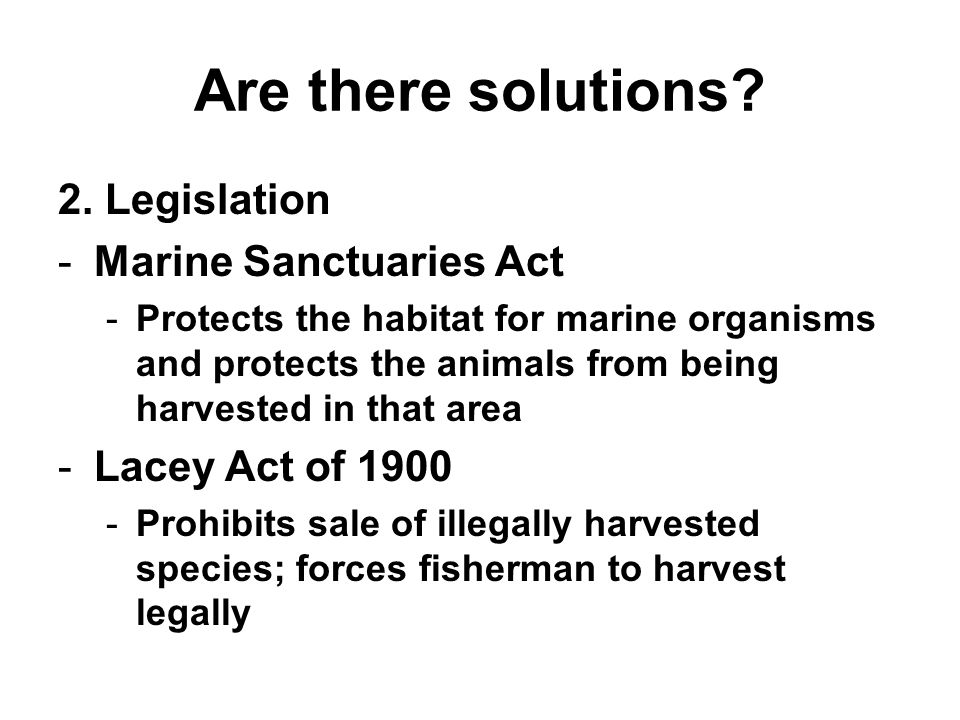 Are there solutions?

2. Legislation

- Marine Sanctuaries Act
  - Protects the habitat for marine organisms and protects the animals from being harvested in that area
- Lacey Act of 1900
  - Prohibits sale of illegally harvested species; forces fisherman to harvest legally